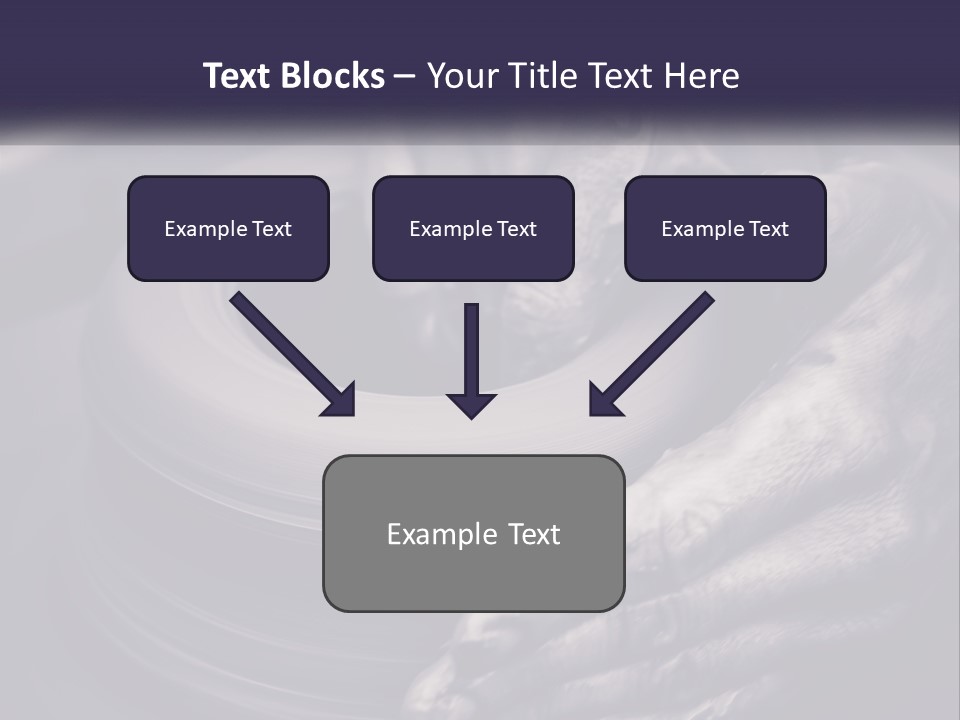 Text Blocks – Your Title Text Here

Example Text

Example Text

Example Text

Example Text